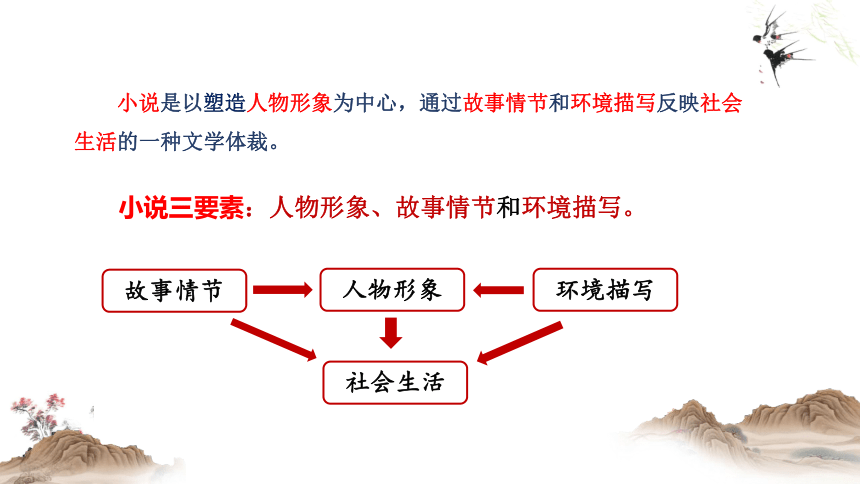 小说是以塑造人物形象为中心，通过故事情节和环境描写反映社会生活的一种文学体裁。

小说三要素：人物形象、故事情节和环境描写。

故事情节

人物形象

环境描写

社会生活